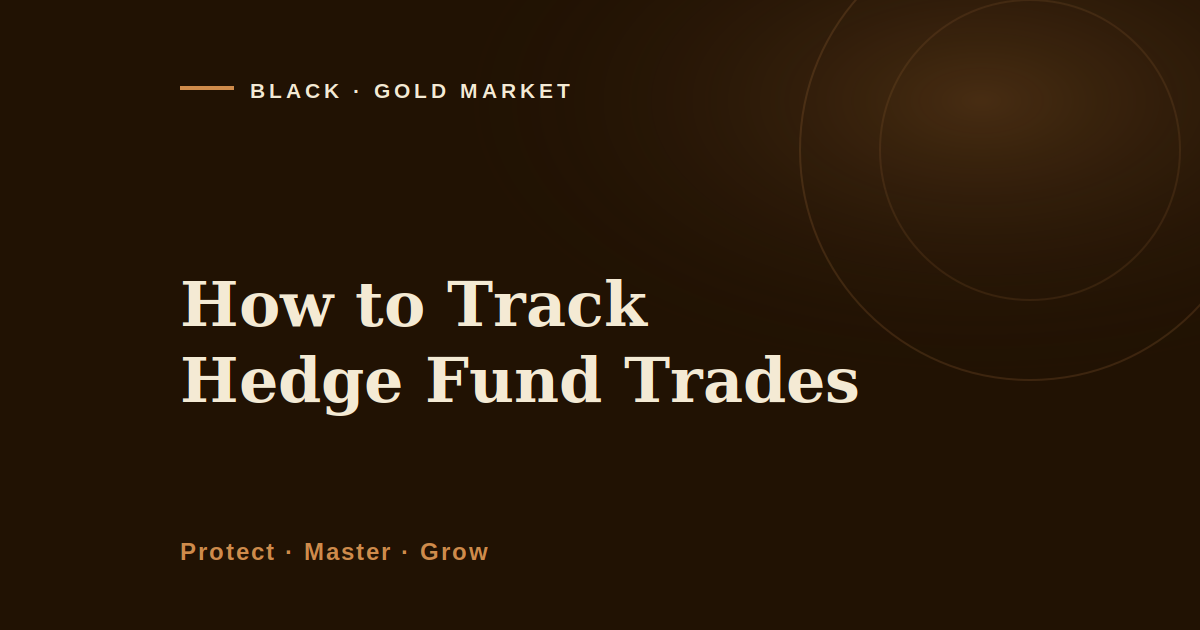 BLACK · GOLD MARKET

How to Track
Hedge Fund Trades

Protect · Master · Grow